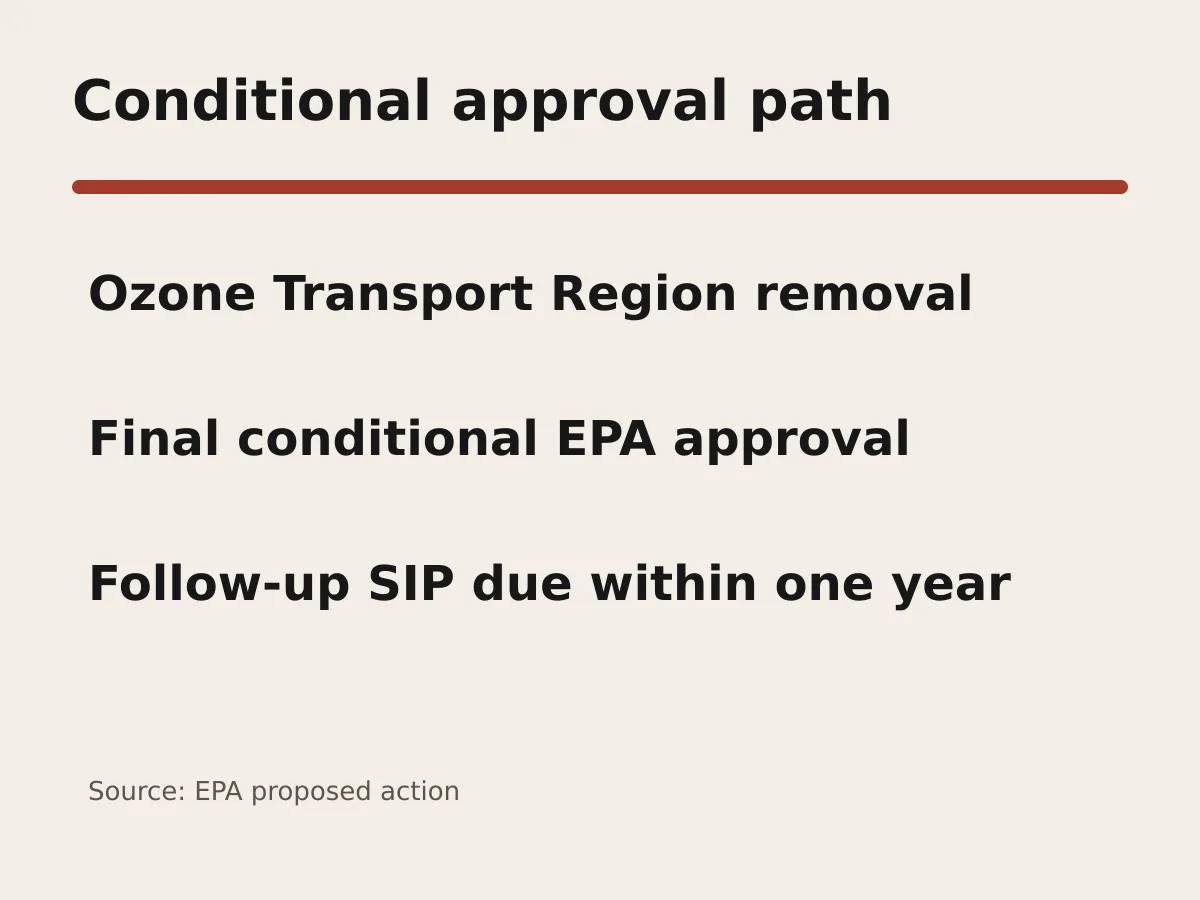 Conditional approval path

Ozone Transport Region removal

Final conditional EPA approval

Follow-up SIP due within one year

Source: EPA proposed action